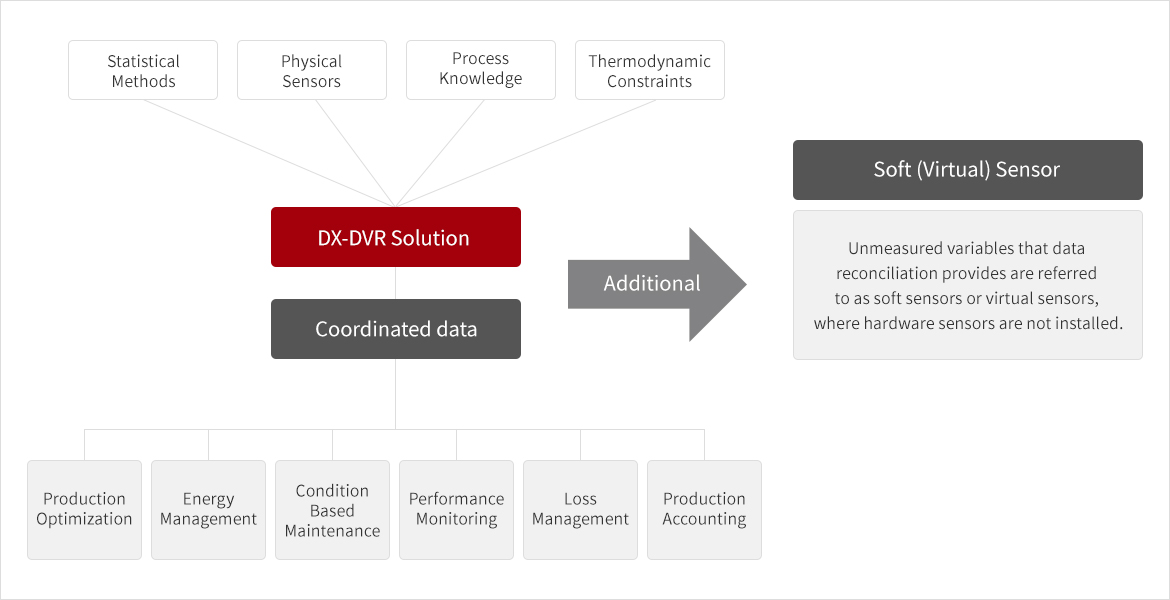 Statistical Methods

Physical Sensors

Process Knowledge

Thermodynamic Constraints

DX-DVR Solution

Coordinated data

Additional

Soft (Virtual) Sensor

Unmeasured variables that data reconciliation provides are referred to as soft sensors or virtual sensors, where hardware sensors are not installed.

Production Optimization

Energy Management

Condition Based Maintenance

Performance Monitoring

Loss Management

Production Accounting